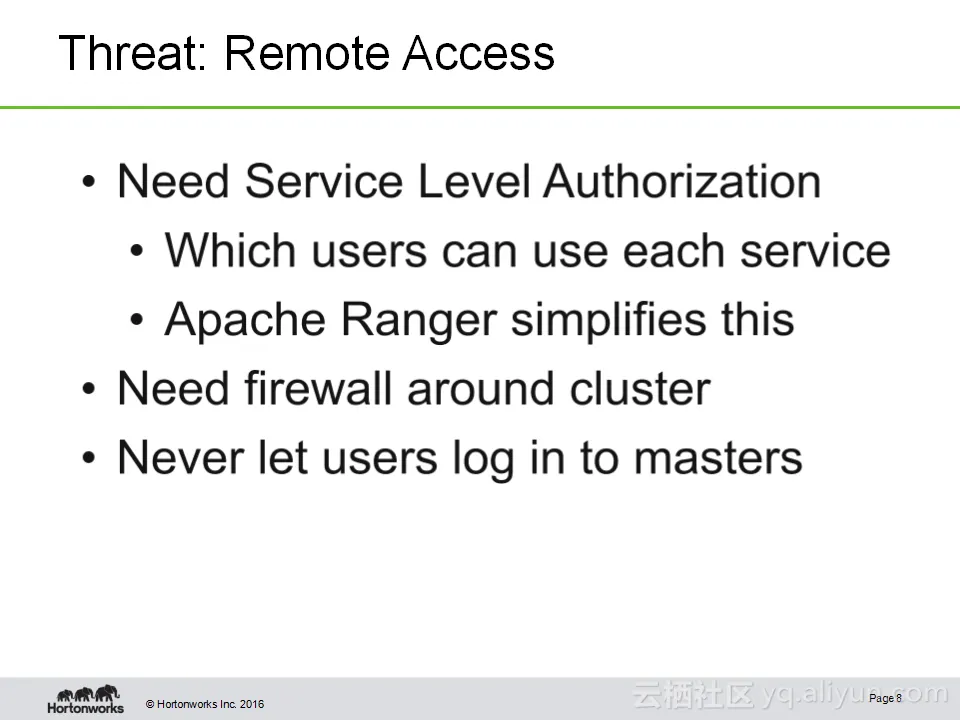 Threat: Remote Access

• Need Service Level Authorization
  • Which users can use each service
  • Apache Ranger simplifies this
• Need firewall around cluster
• Never let users log in to masters

Hortonworks © Hortonworks Inc. 2016

云栖社区 yq.aliyun.com

Page 8